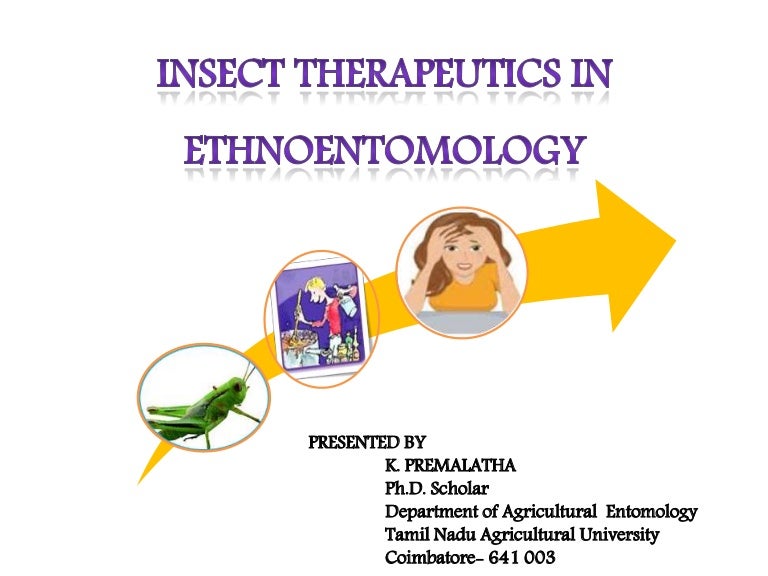 INSECT THERAPEUTICS IN ETHNOENTOMOLOGY

PRESENTED BY
K. PREMALATHA
Ph.D. Scholar
Department of Agricultural Entomology
Tamil Nadu Agricultural University
Coimbatore- 641 003